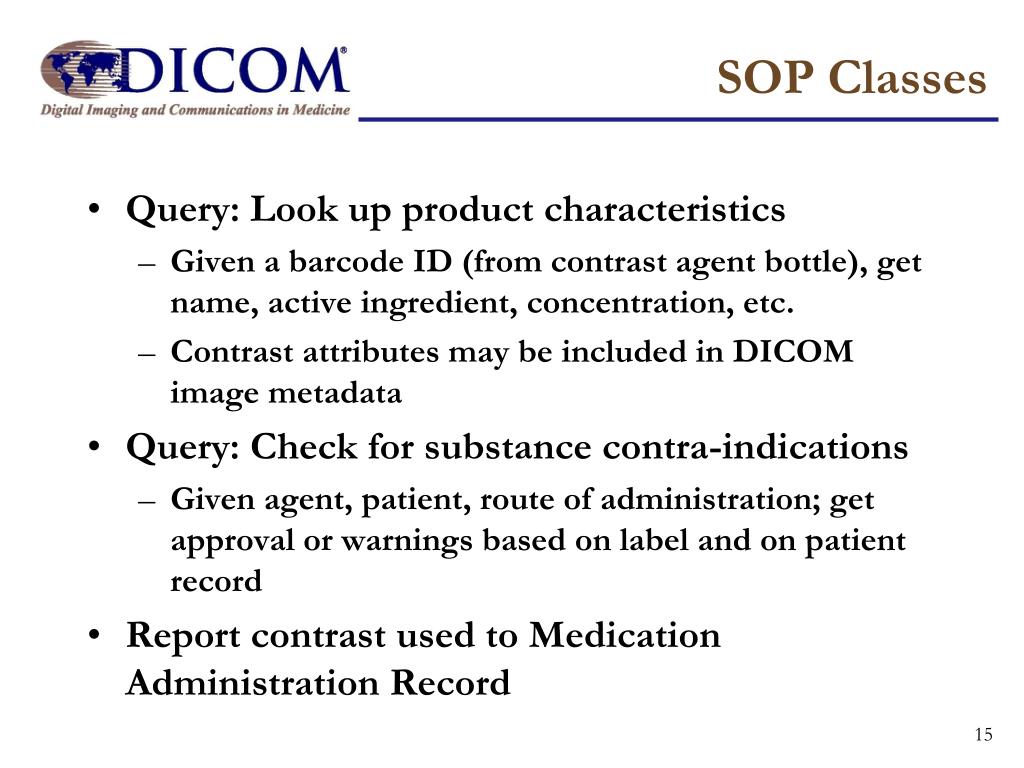 DICOM®
Digital Imaging and Communications in Medicine

SOP Classes

• Query: Look up product characteristics
– Given a barcode ID (from contrast agent bottle), get name, active ingredient, concentration, etc.
– Contrast attributes may be included in DICOM image metadata
• Query: Check for substance contra-indications
– Given agent, patient, route of administration; get approval or warnings based on label and on patient record
• Report contrast used to Medication Administration Record

15